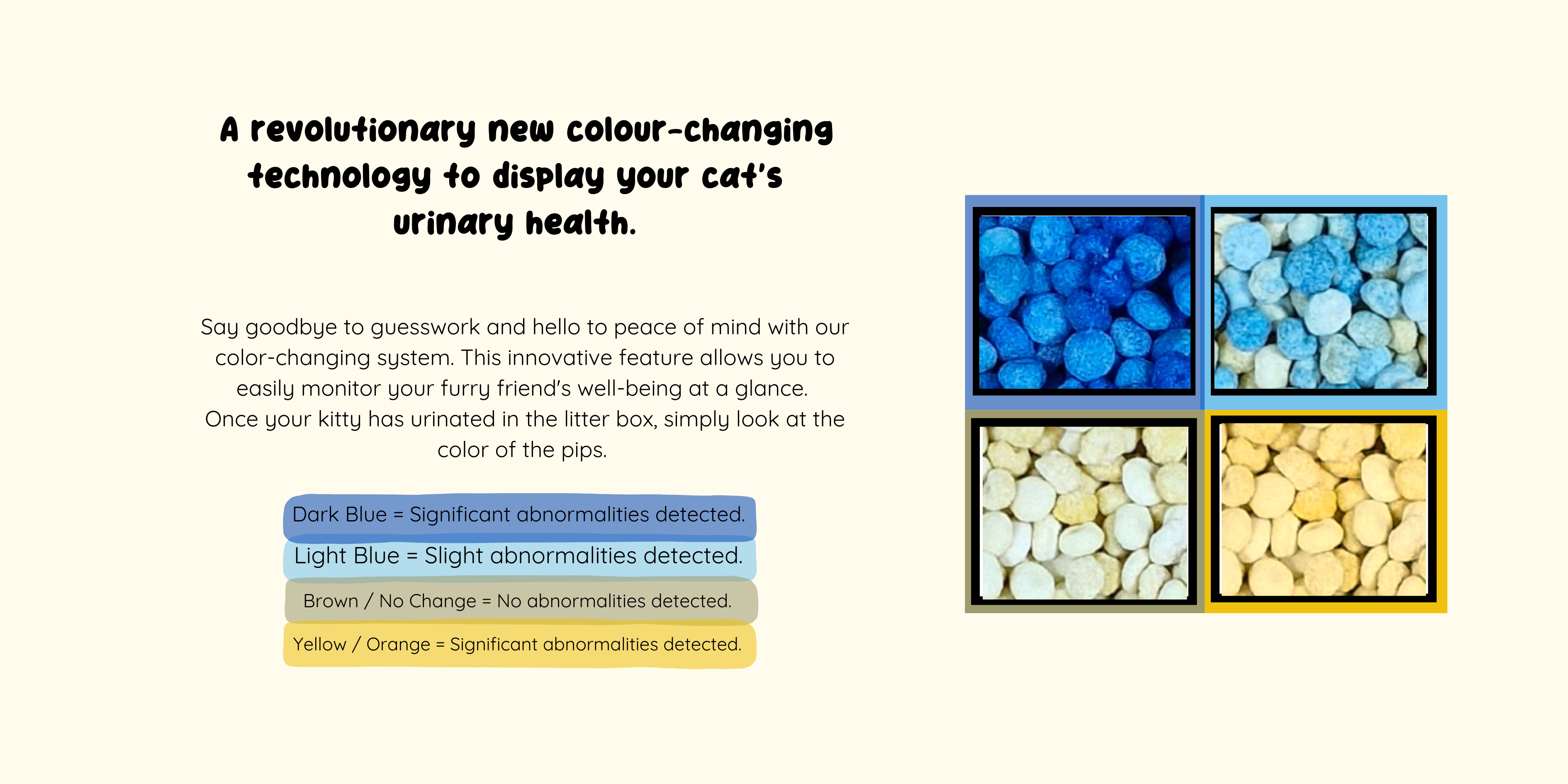 A revolutionary new colour-changing technology to display your cat's urinary health.

Say goodbye to guesswork and hello to peace of mind with our color-changing system. This innovative feature allows you to easily monitor your furry friend's well-being at a glance. Once your kitty has urinated in the litter box, simply look at the color of the pips.

Dark Blue = Significant abnormalities detected.

Light Blue = Slight abnormalities detected.

Brown / No Change = No abnormalities detected.

Yellow / Orange = Significant abnormalities detected.